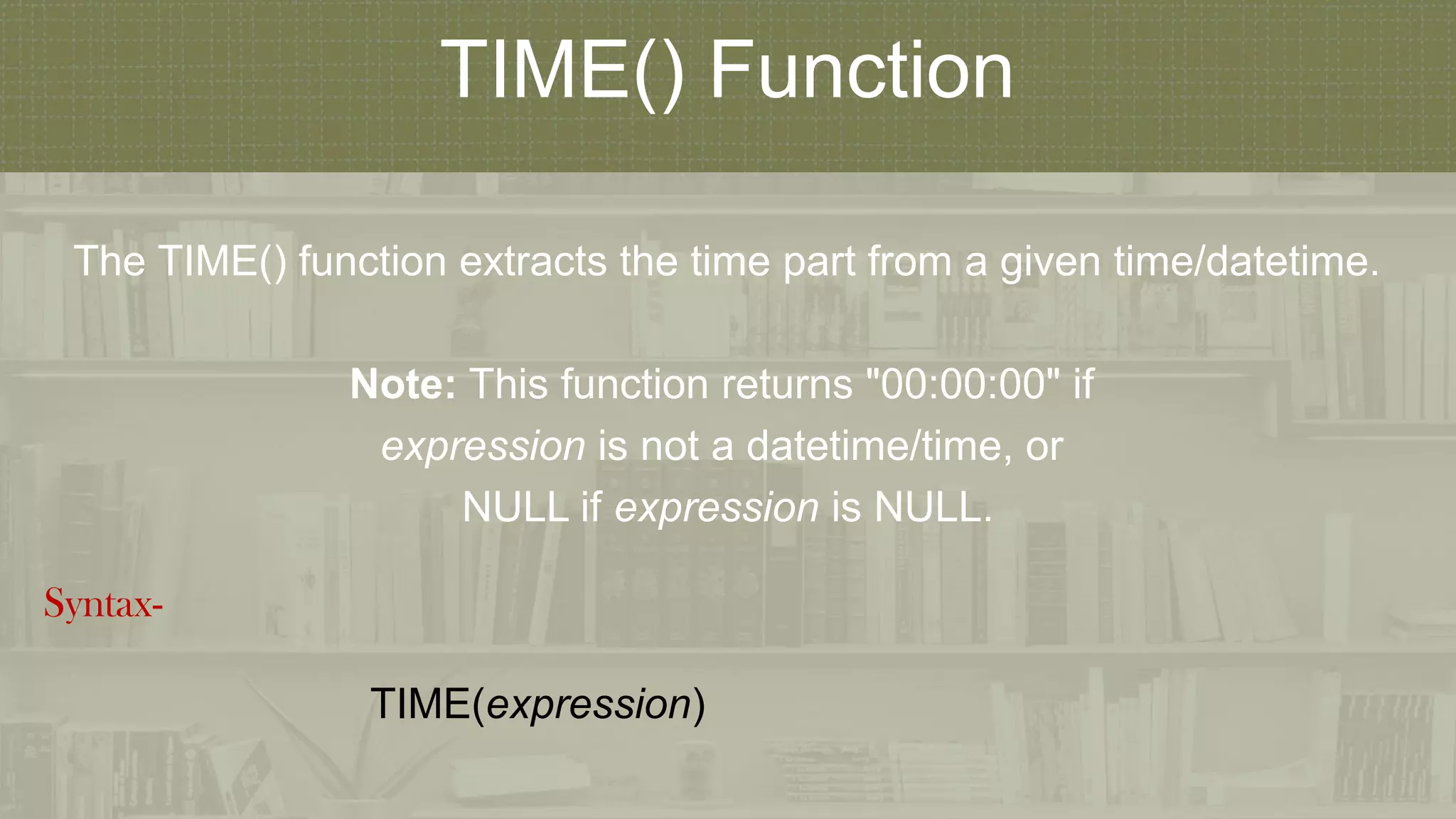 TIME() Function

The TIME() function extracts the time part from a given time/datetime.

Note: This function returns "00:00:00" if expression is not a datetime/time, or NULL if expression is NULL.

Syntax-

TIME(expression)